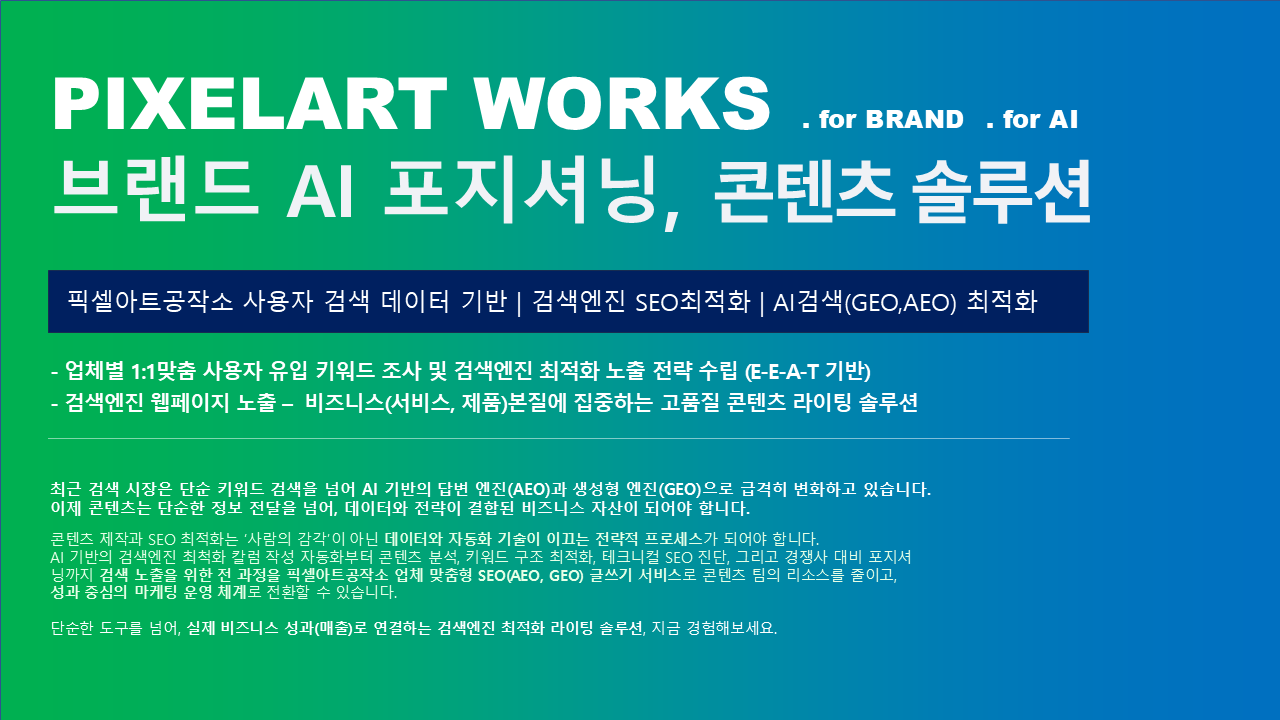 PIXELART WORKS . for BRAND . for AI
브랜드 AI 포지셔닝, 콘텐츠 솔루션

픽셀아트공작소 사용자 검색 데이터 기반 | 검색엔진 SEO최적화 | AI검색(GEO,AEO) 최적화

- 업체별 1:1맞춤 사용자 유입 키워드 조사 및 검색엔진 최적화 노출 전략 수립 (E-E-A-T 기반)
- 검색엔진 웹페이지 노출 – 비즈니스(서비스, 제품)본질에 집중하는 고품질 콘텐츠 라이팅 솔루션

최근 검색 시장은 단순 키워드 검색을 넘어 AI 기반의 답변 엔진(AEO)과 생성형 엔진(GEO)으로 급격히 변화하고 있습니다. 이제 콘텐츠는 단순한 정보 전달을 넘어, 데이터와 전략이 결합된 비즈니스 자산이 되어야 합니다.

콘텐츠 제작과 SEO 최적화는 '사람의 감각'이 아닌 데이터와 자동화 기술이 이끄는 전략적 프로세스가 되어야 합니다. AI 기반의 검색엔진 최적화 칼럼 작성 자동화부터 콘텐츠 분석, 키워드 구조 최적화, 테크니컬 SEO 진단, 그리고 경쟁사 대비 포지셔닝까지 검색 노출을 위한 전 과정을 픽셀아트공작소 업체 맞춤형 SEO(AEO, GEO) 글쓰기 서비스로 콘텐츠 팀의 리소스를 줄이고, 성과 중심의 마케팅 운영 체계로 전환할 수 있습니다.

단순한 도구를 넘어, 실제 비즈니스 성과(매출)로 연결하는 검색엔진 최적화 라이팅 솔루션, 지금 경험해보세요.